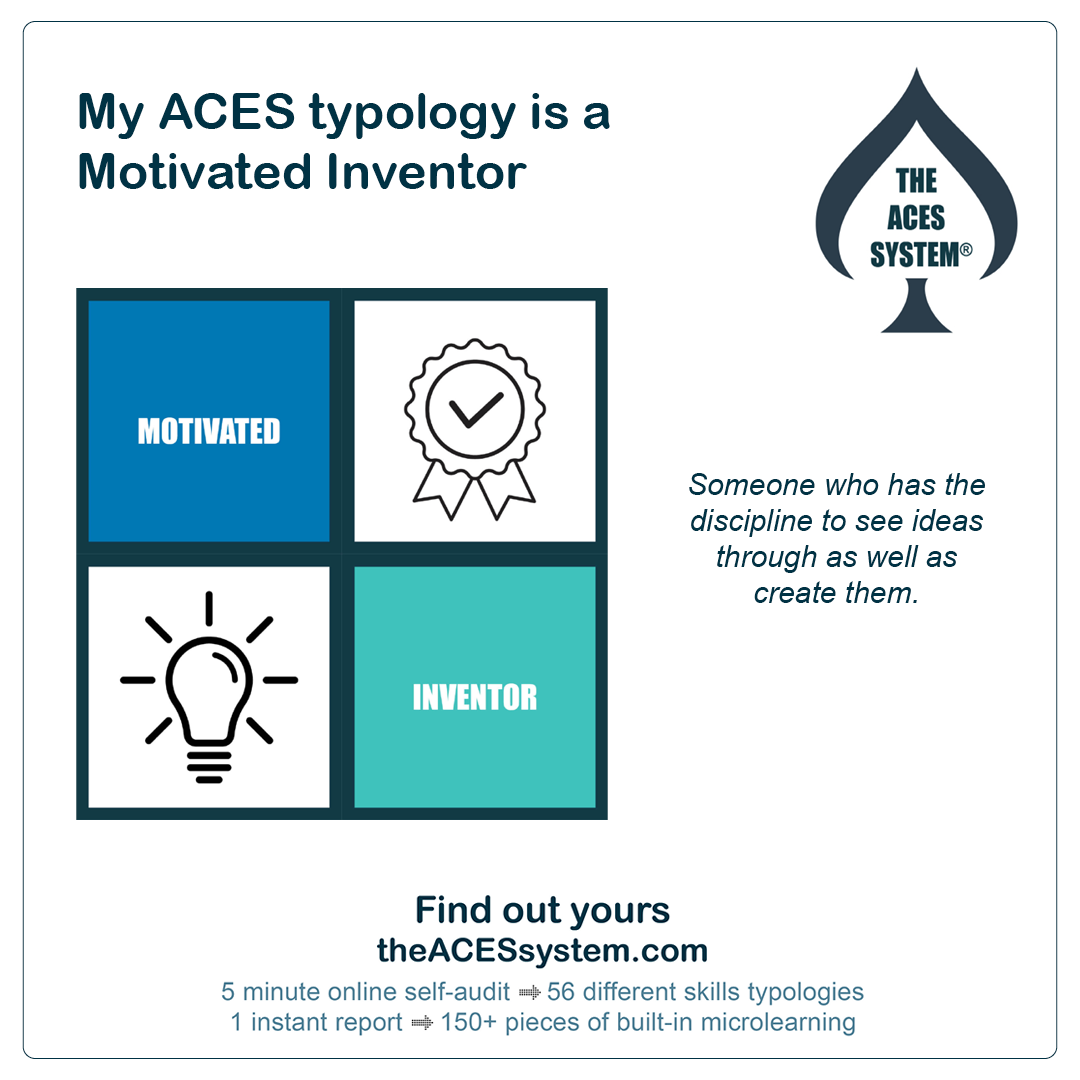 My ACES typology is a Motivated Inventor

THE ACES SYSTEM®

MOTIVATED

INVENTOR

Someone who has the discipline to see ideas through as well as create them.

Find out yours
theACESsystem.com
5 minute online self-audit ➡ 56 different skills typologies
1 instant report ➡ 150+ pieces of built-in microlearning